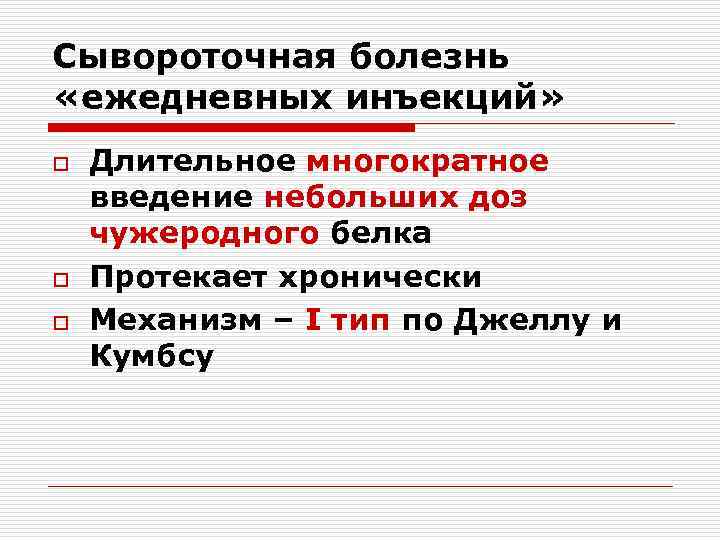 Сывороточная болезнь «ежедневных инъекций»

Длительное многократное введение небольших доз чужеродного белка

Протекает хронически

Механизм – I тип по Джеллу и Кумбсу